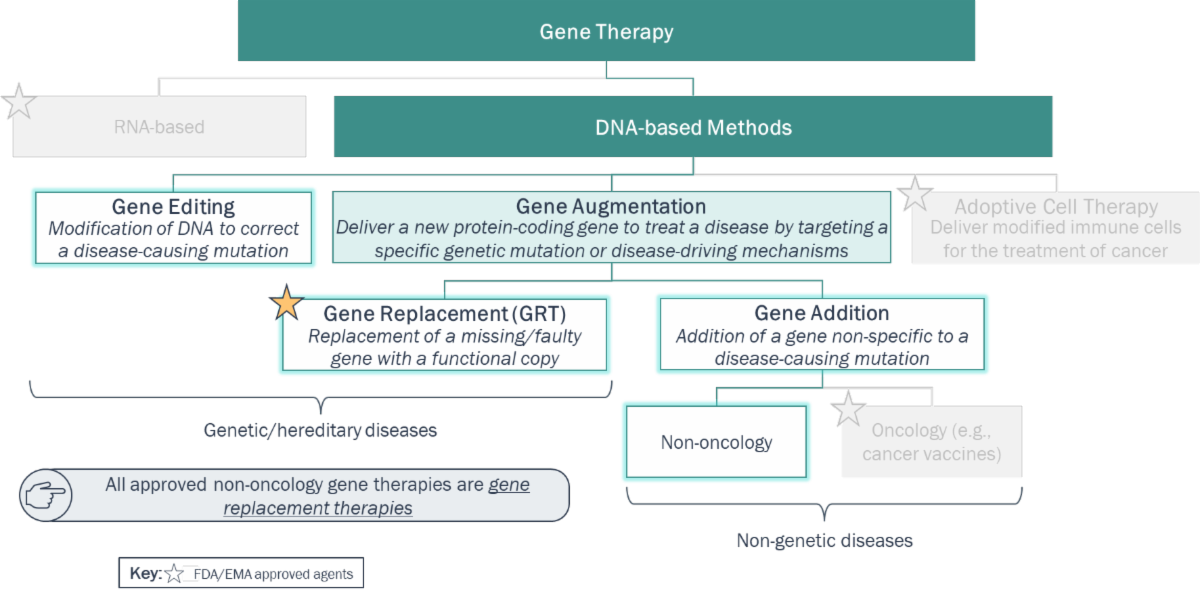 Gene Therapy

RNA-based

DNA-based Methods

Gene Editing
Modification of DNA to correct a disease-causing mutation

Gene Augmentation
Deliver a new protein-coding gene to treat a disease by targeting a specific genetic mutation or disease-driving mechanisms

Adoptive Cell Therapy
Deliver modified immune cells for the treatment of cancer

Gene Replacement (GRT)
Replacement of a missing/faulty gene with a functional copy

Gene Addition
Addition of a gene non-specific to a disease-causing mutation

Genetic/hereditary diseases

Non-oncology

Oncology (e.g., cancer vaccines)

All approved non-oncology gene therapies are gene replacement therapies

Non-genetic diseases

Key: FDA/EMA approved agents